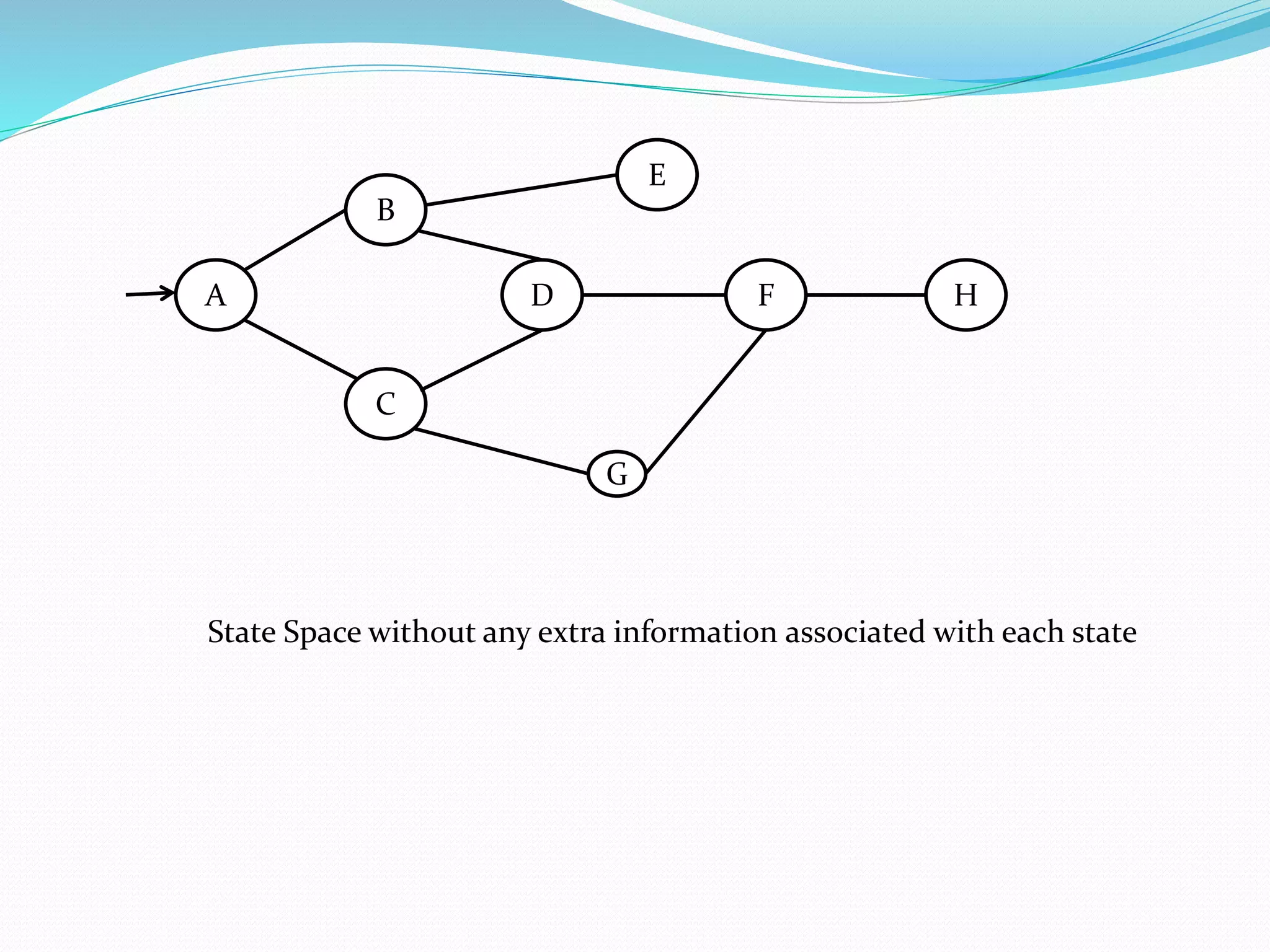 E

B

A

D

F

H

C

G

State Space without any extra information associated with each state